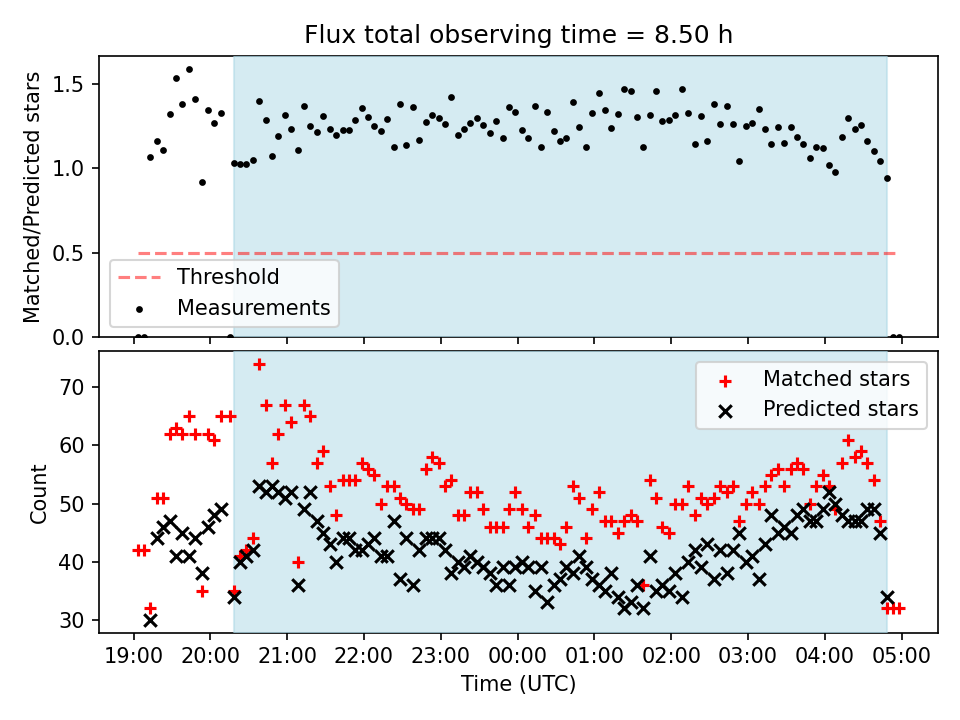 Flux total observing time = 8.50 h

Matched/Predicted stars

1.5
1.0
0.5
0.0

Threshold
Measurements

Count

70
60
50
40
30

Matched stars
Predicted stars

19:00
20:00
21:00
22:00
23:00
00:00
01:00
02:00
03:00
04:00
05:00

Time (UTC)